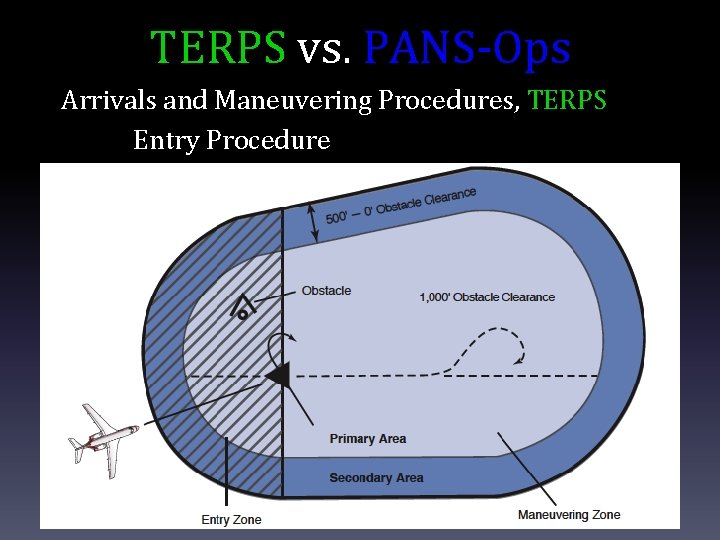 TERPS vs. PANS-Ops

Arrivals and Maneuvering Procedures, TERPS

Entry Procedure

500' – 0' Obstacle Clearance

Obstacle

1,000' Obstacle Clearance

Primary Area

Secondary Area

Entry Zone

Maneuvering Zone